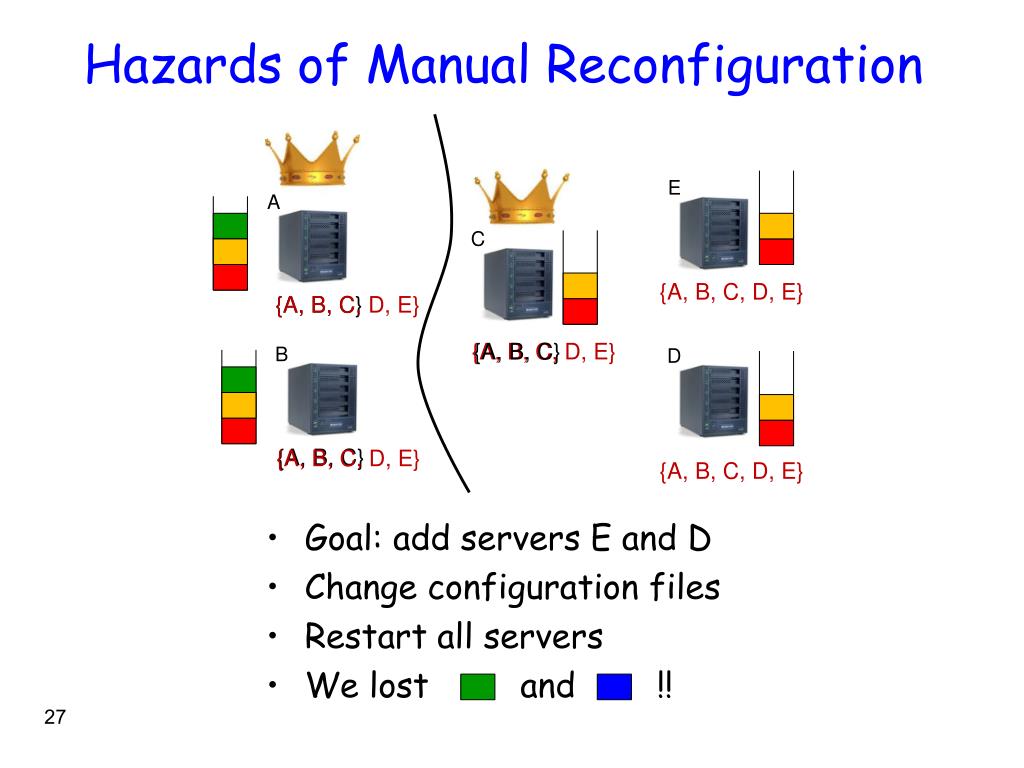 Hazards of Manual Reconfiguration

A

{A, B, C} D, E}

B

{A, B, C} D, E}

C

{A, B, C} D, E}

E

{A, B, C, D, E}

D

{A, B, C, D, E}

• Goal: add servers E and D
• Change configuration files
• Restart all servers
• We lost and !!

27